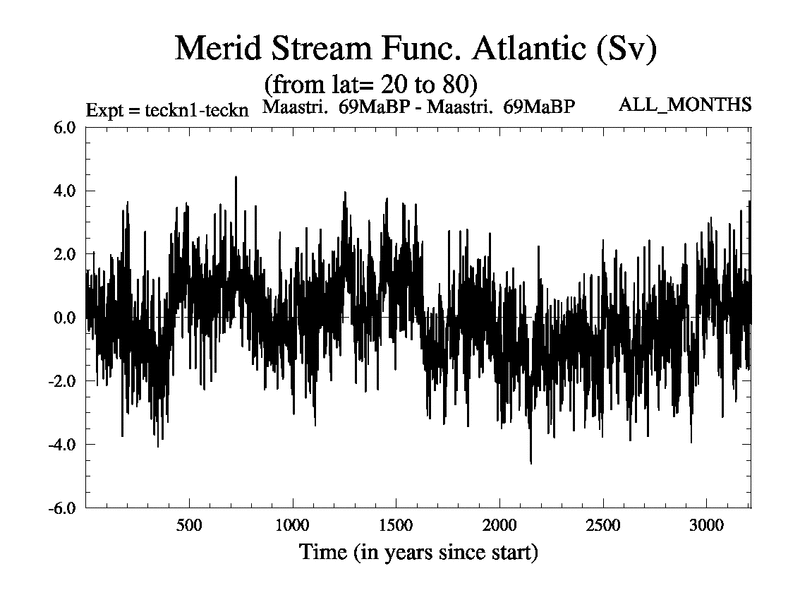 Merid Stream Func. Atlantic (Sv)
(from lat= 20 to 80)
Expt = teckn1-teckn Maastri. 69MaBP - Maastri. 69MaBP ALL_MONTHS

6.0
4.0
2.0
0.0
-2.0
-4.0
-6.0

500 1000 1500 2000 2500 3000
Time (in years since start)